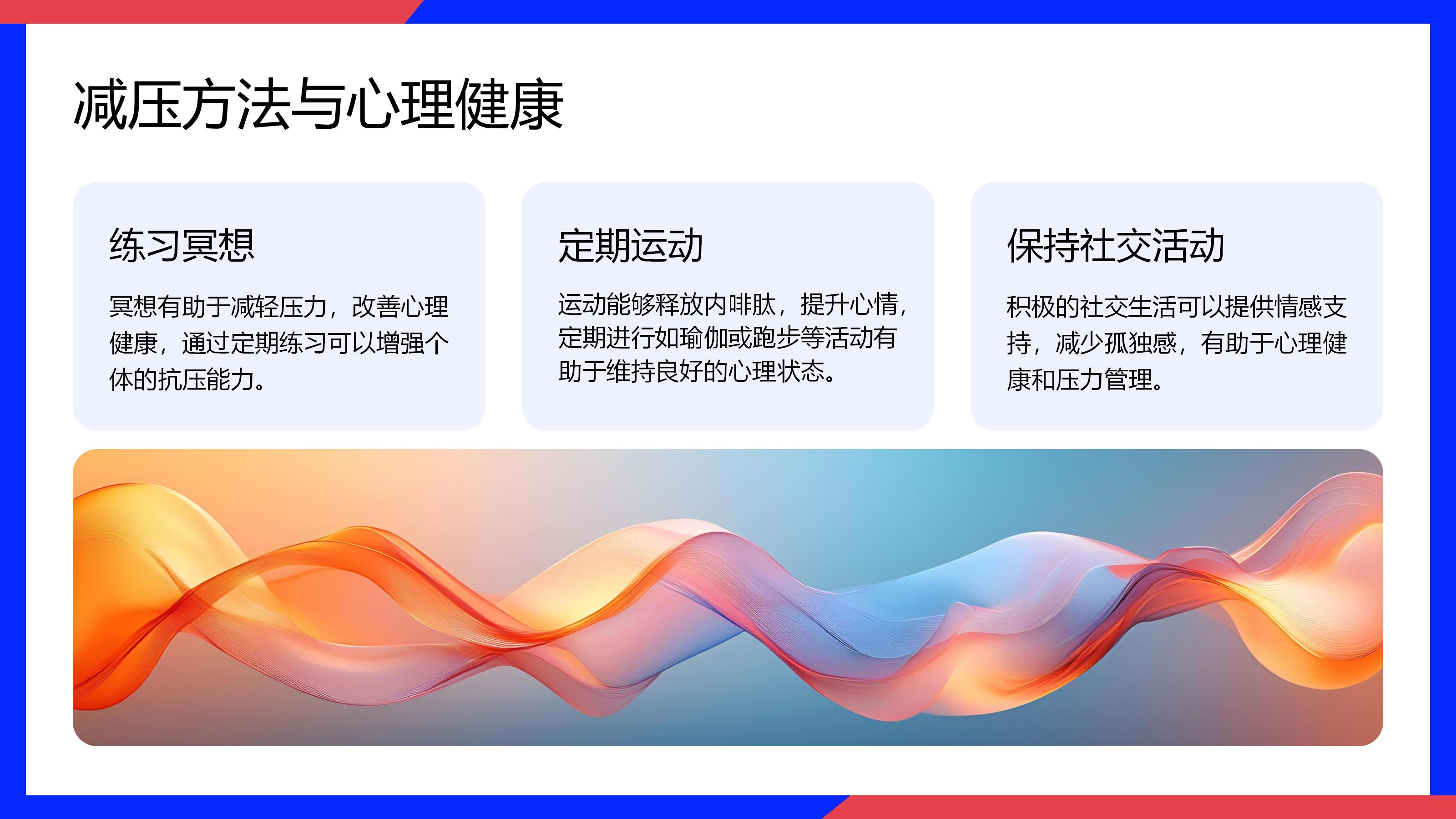 减压方法与心理健康

练习冥想

冥想有助于减轻压力，改善心理健康，通过定期练习可以增强个体的抗压能力。

定期运动

运动能够释放内啡肽，提升心情，定期进行如瑜伽或跑步等活动有助于维持良好的心理状态。

保持社交活动

积极的社交生活可以提供情感支持，减少孤独感，有助于心理健康和压力管理。